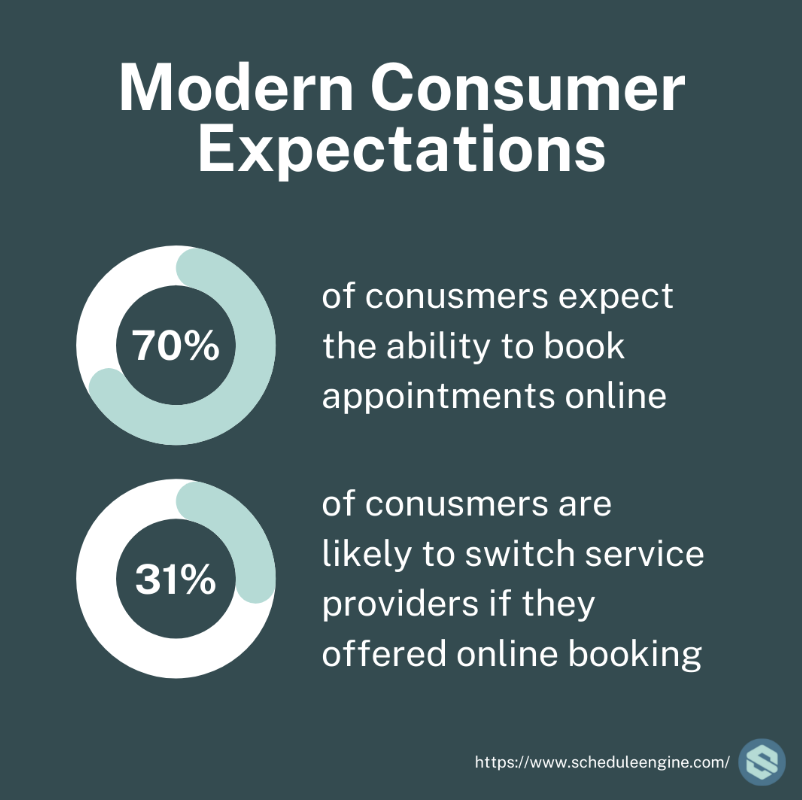 Modern Consumer Expectations

70%

of conusmers expect the ability to book appointments online

31%

of conusmers are likely to switch service providers if they offered online booking

https://www.scheduleengine.com/